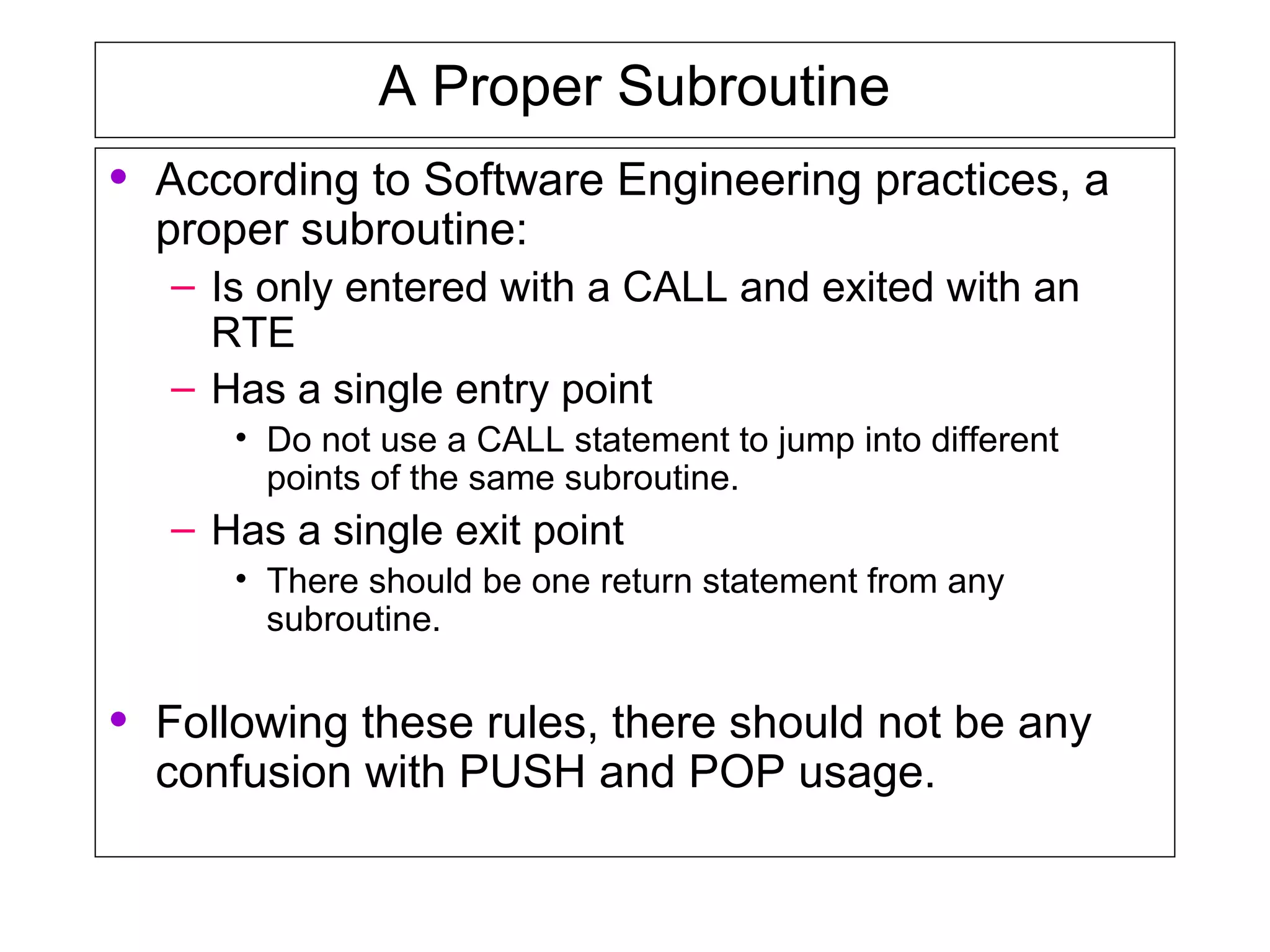 A Proper Subroutine

• According to Software Engineering practices, a proper subroutine:

– Is only entered with a CALL and exited with an RTE

– Has a single entry point

• Do not use a CALL statement to jump into different points of the same subroutine.

– Has a single exit point

• There should be one return statement from any subroutine.

• Following these rules, there should not be any confusion with PUSH and POP usage.